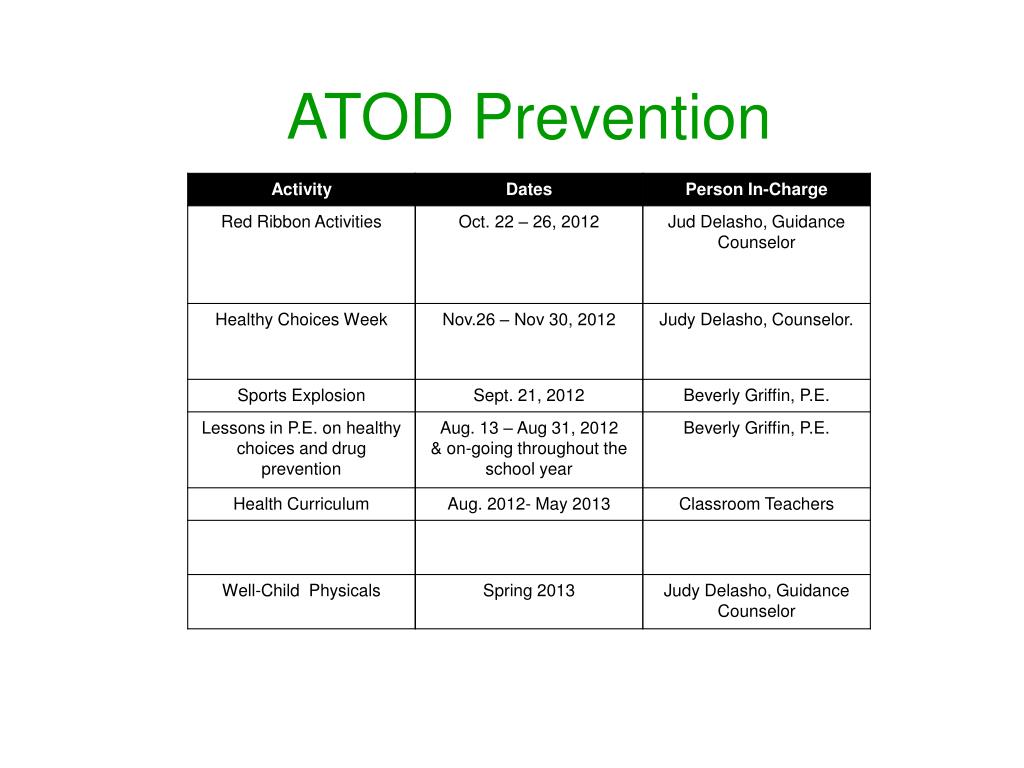 ATOD Prevention

| Activity | Dates | Person In-Charge |
|---|---|---|
| Red Ribbon Activities | Oct. 22 – 26, 2012 | Jud Delasho, Guidance Counselor |
| Healthy Choices Week | Nov.26 – Nov 30, 2012 | Judy Delasho, Counselor. |
| Sports Explosion | Sept. 21, 2012 | Beverly Griffin, P.E. |
| Lessons in P.E. on healthy choices and drug prevention | Aug. 13 – Aug 31, 2012 & on-going throughout the school year | Beverly Griffin, P.E. |
| Health Curriculum | Aug. 2012- May 2013 | Classroom Teachers |
| | | |
| Well-Child Physicals | Spring 2013 | Judy Delasho, Guidance Counselor |